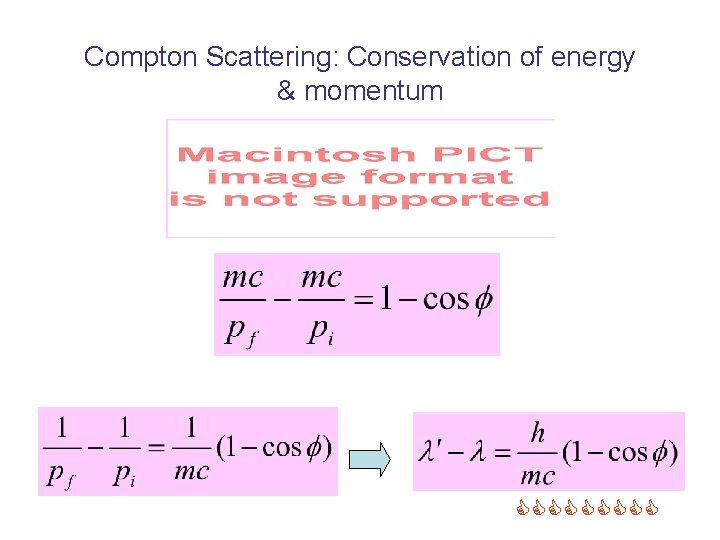 Compton Scattering: Conservation of energy & momentum

Macintosh PICT image format is not supported

$\frac{mc}{p_f} - \frac{mc}{p_i} = 1 - \cos\phi$

$\frac{1}{p_f} - \frac{1}{p_i} = \frac{1}{mc}(1 - \cos\phi)$

$\lambda' - \lambda = \frac{h}{mc}(1 - \cos\phi)$